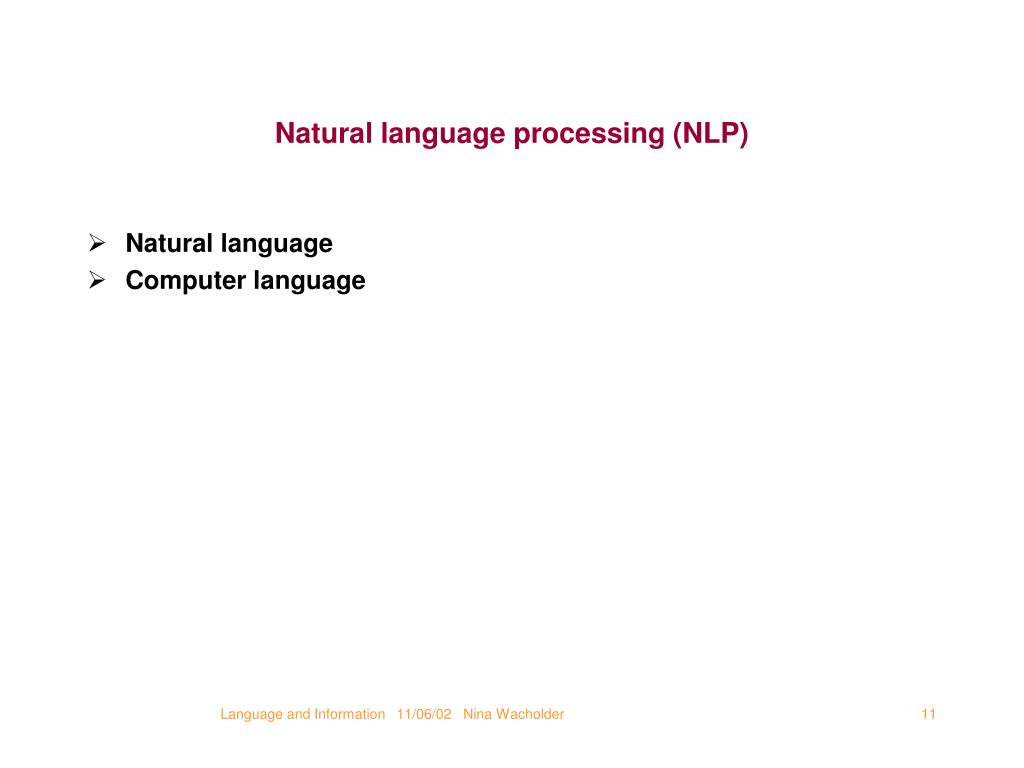 Natural language processing (NLP)

➢ Natural language
➢ Computer language

Language and Information 11/06/02 Nina Wacholder

11